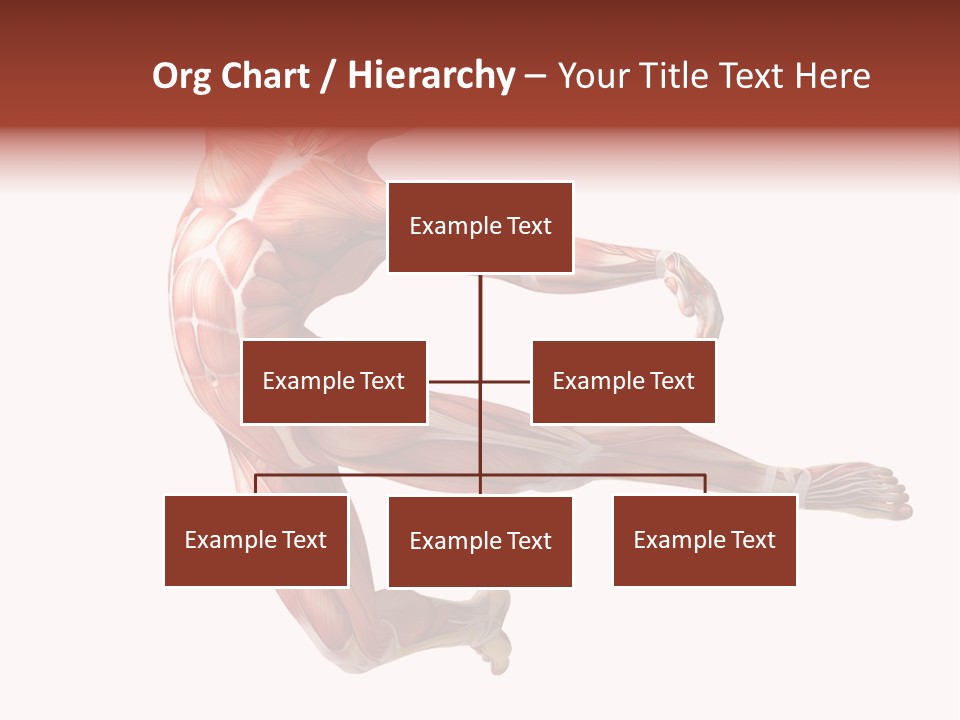 Org Chart / Hierarchy – Your Title Text Here

Example Text

Example Text

Example Text

Example Text

Example Text

Example Text